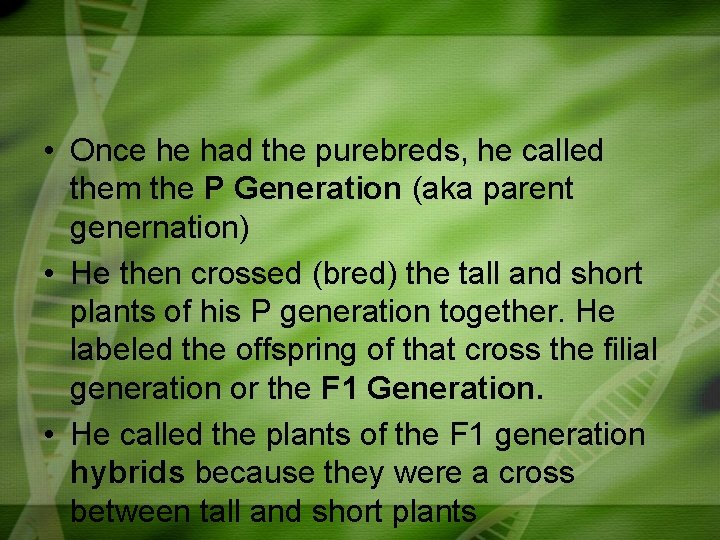 • Once he had the purebreds, he called them the P Generation (aka parent genernation)

• He then crossed (bred) the tall and short plants of his P generation together. He labeled the offspring of that cross the filial generation or the F1 Generation.

• He called the plants of the F1 generation hybrids because they were a cross between tall and short plants